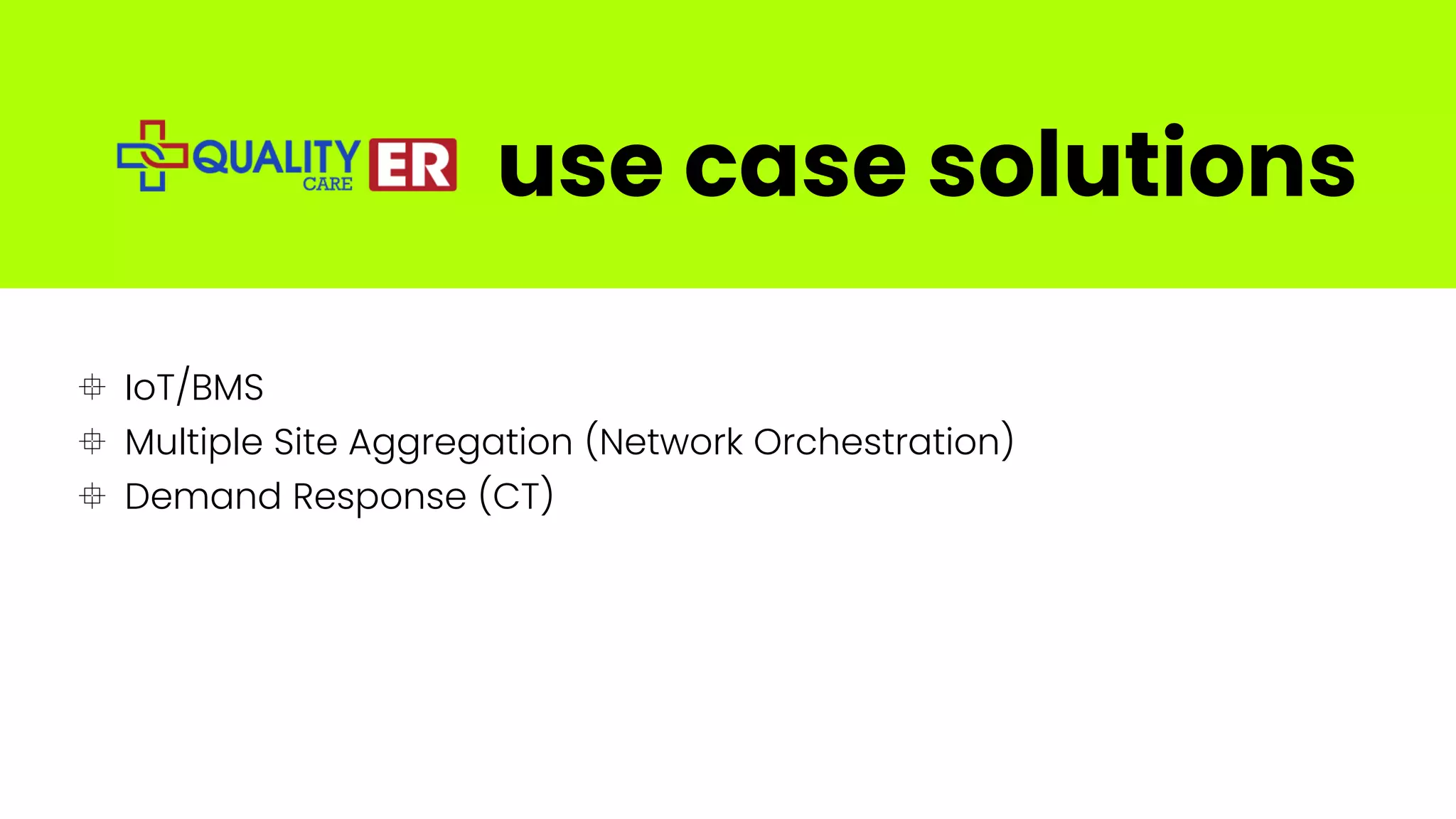 QUALITY CARE ER use case solutions

IoT/BMS
Multiple Site Aggregation (Network Orchestration)
Demand Response (CT)